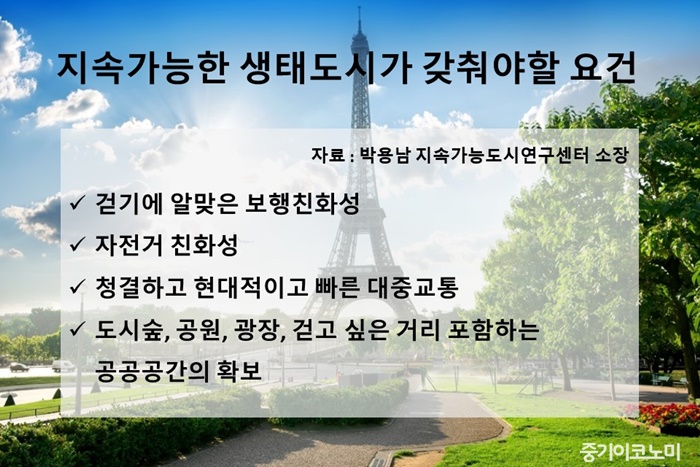 지속가능한 생태도시가 갖춰야할 요건

자료 : 박용남 지속가능도시연구센터 소장

✓ 걷기에 알맞은 보행친화성
✓ 자전거 친화성
✓ 청결하고 현대적이고 빠른 대중교통
✓ 도시숲, 공원, 광장, 걷고 싶은 거리 포함하는 공공공간의 확보

중기이코노미